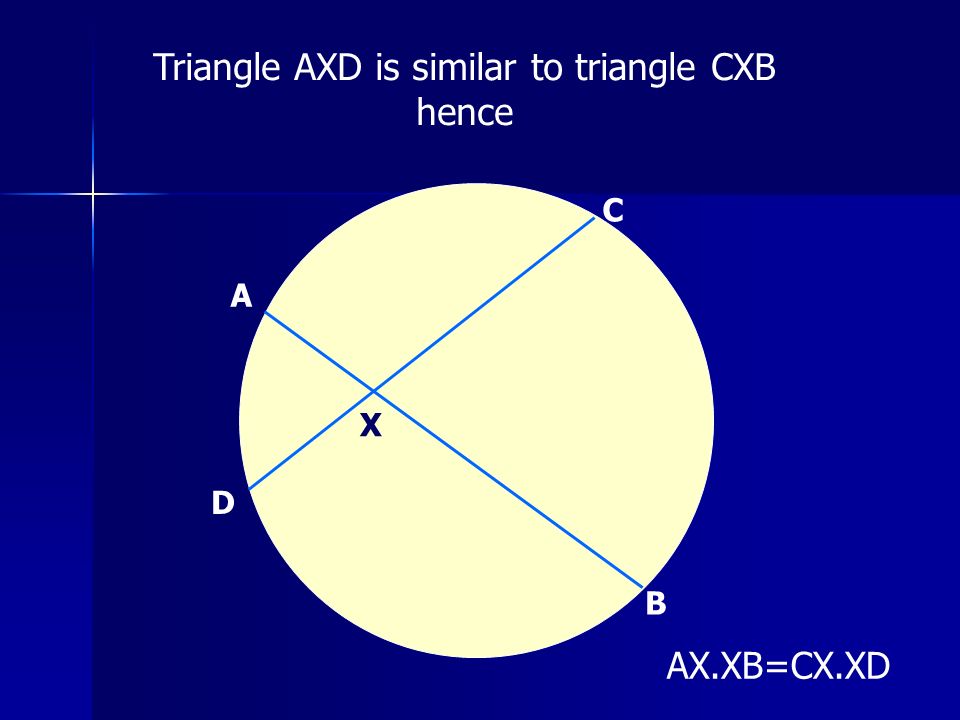 Triangle AXD is similar to triangle CXB hence

C
A
X
D
B

AX.XB=CX.XD